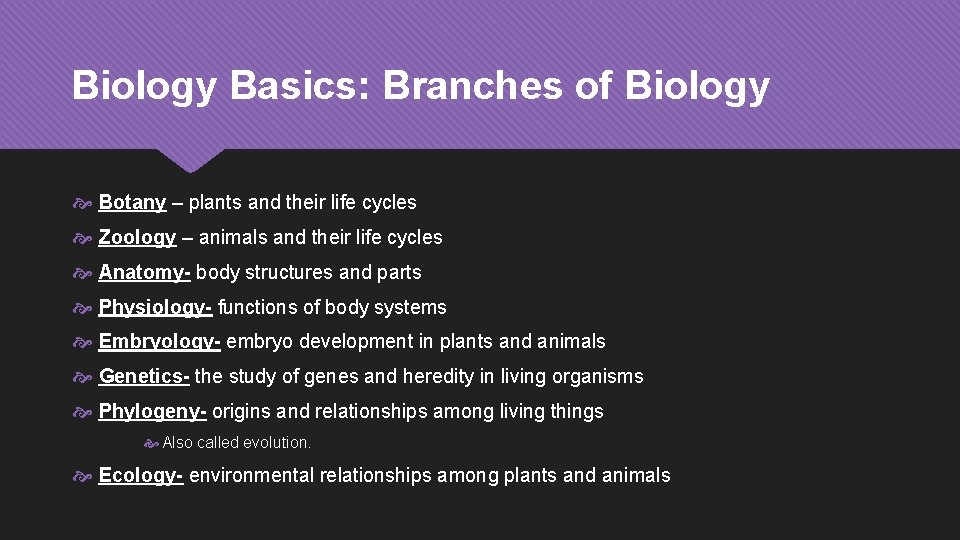 Biology Basics: Branches of Biology

Botany – plants and their life cycles

Zoology – animals and their life cycles

Anatomy- body structures and parts

Physiology- functions of body systems

Embryology- embryo development in plants and animals

Genetics- the study of genes and heredity in living organisms

Phylogeny- origins and relationships among living things

Also called evolution.

Ecology- environmental relationships among plants and animals